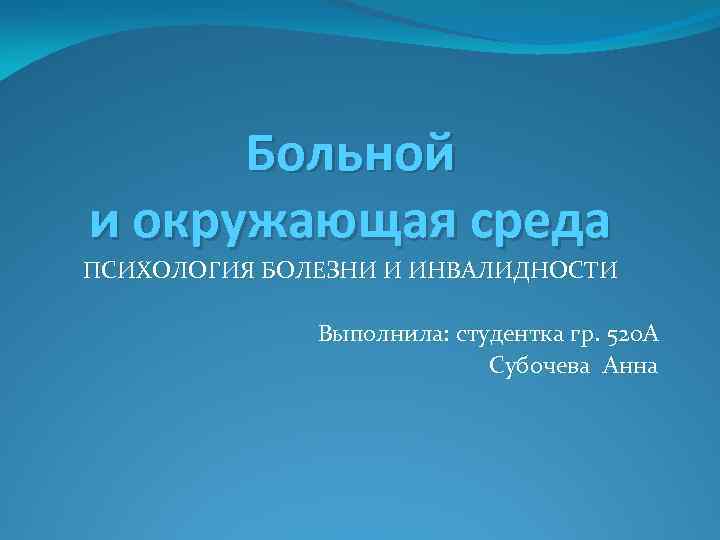 Больной
и окружающая среда

ПСИХОЛОГИЯ БОЛЕЗНИ И ИНВАЛИДНОСТИ

Выполнила: студентка гр. 520А
Субочева Анна